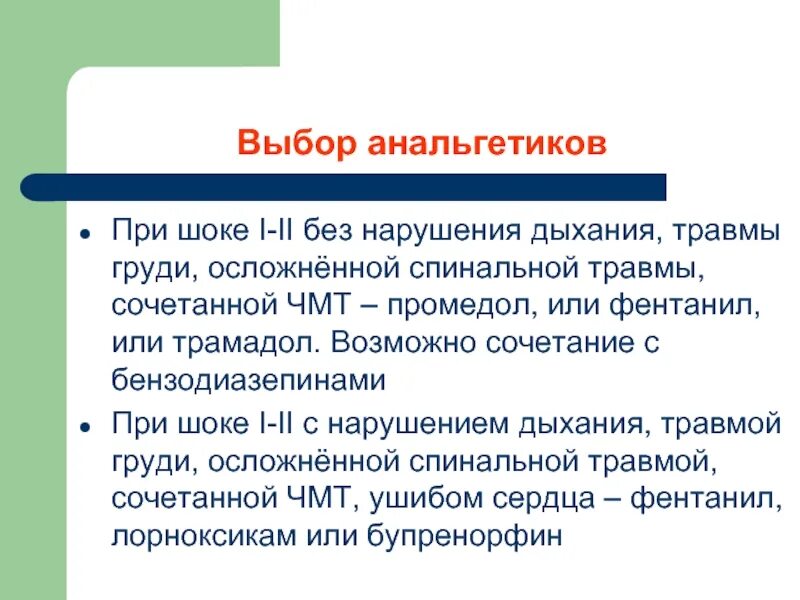 Выбор анальгетиков

- При шоке I-II без нарушения дыхания, травмы груди, осложнённой спинальной травмы, сочетанной ЧМТ – промедол, или фентанил, или трамадол. Возможно сочетание с бензодиазепинами
- При шоке I-II с нарушением дыхания, травмой груди, осложнённой спинальной травмой, сочетанной ЧМТ, ушибом сердца – фентанил, лорноксикам или бупренорфин